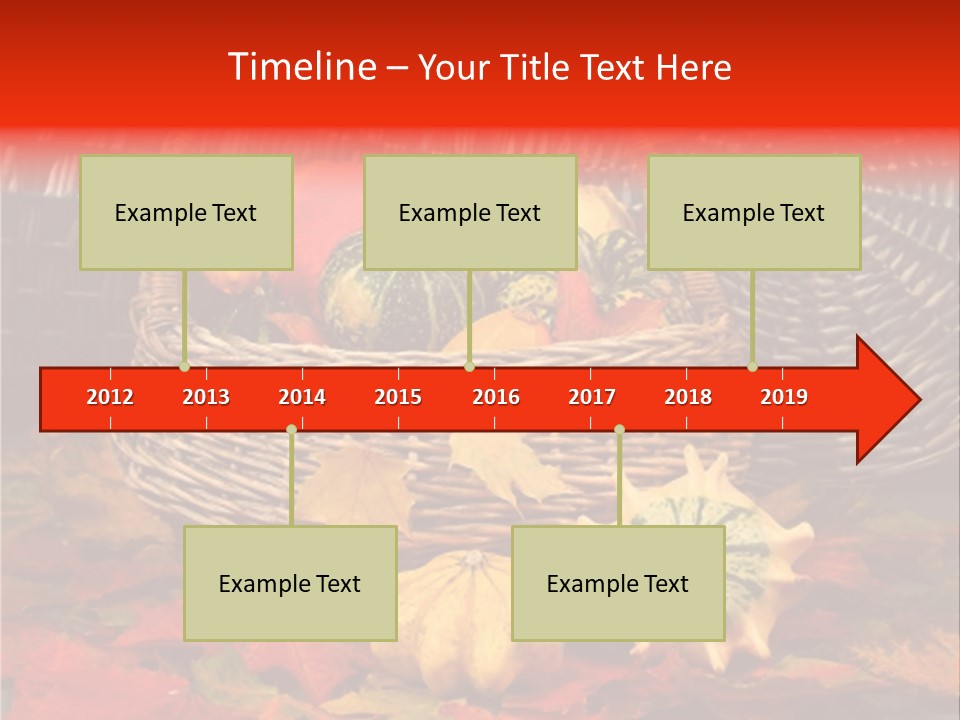 Timeline – Your Title Text Here

Example Text

Example Text

Example Text

2012 2013 2014 2015 2016 2017 2018 2019

Example Text

Example Text